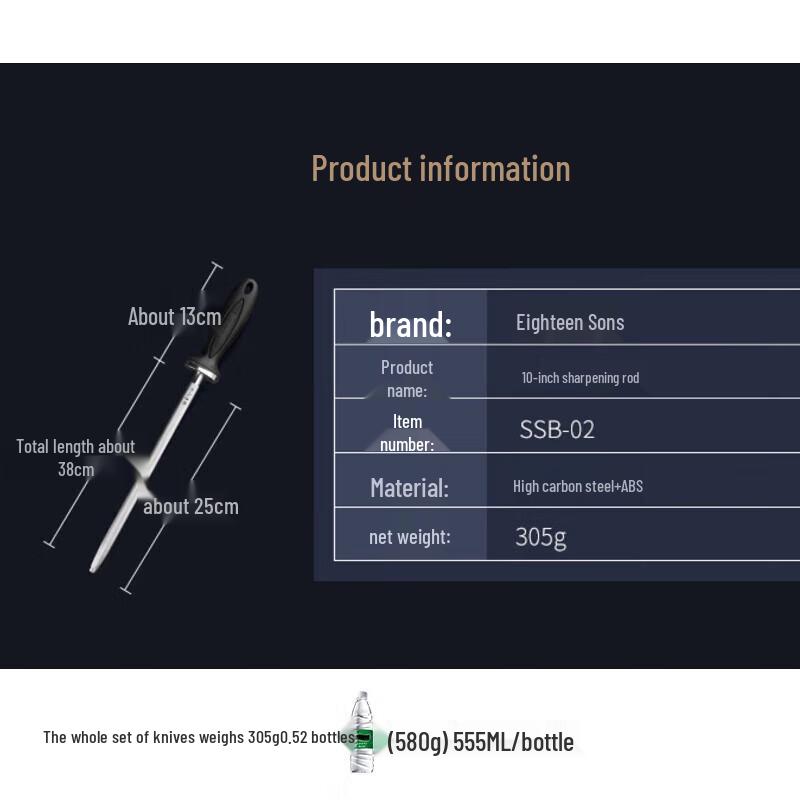 Product information

About 13cm

Total length about 38cm

about 25cm

| brand: | Eighteen Sons |
|---|---|
| Product name: | 10-inch sharpening rod |
| Item number: | SSB-02 |
| Material: | High carbon steel+ABS |
| net weight: | 305g |

The whole set of knives weighs 305g0.52 bottles (580g) 555ML/bottle